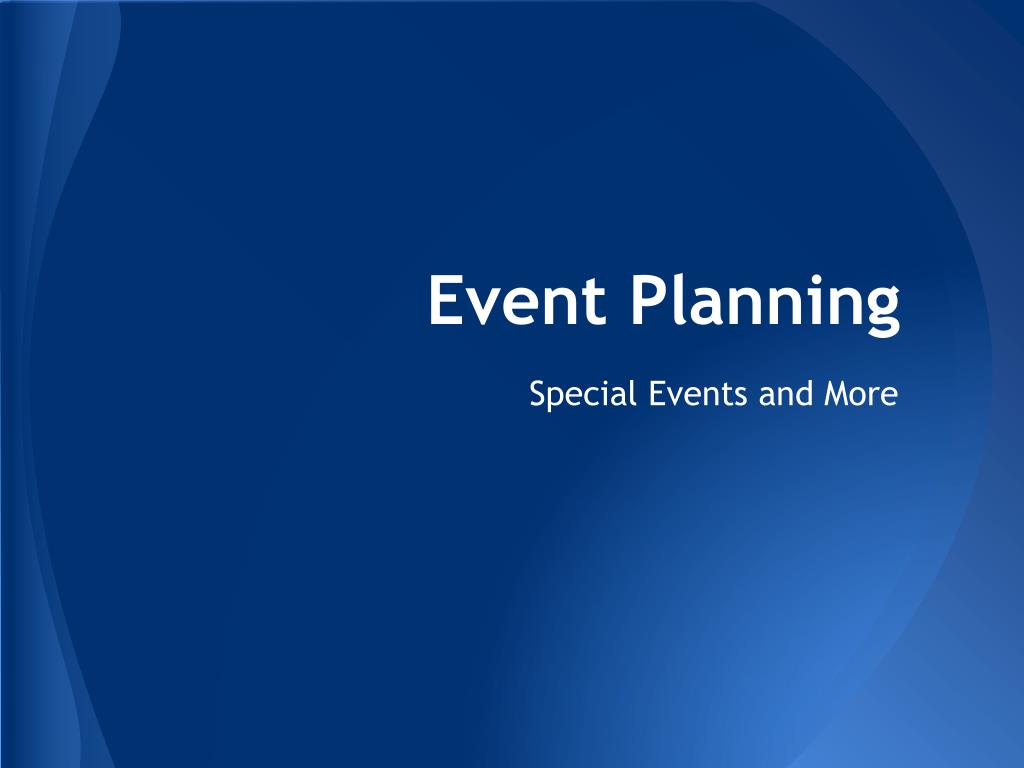 Event Planning

Special Events and More